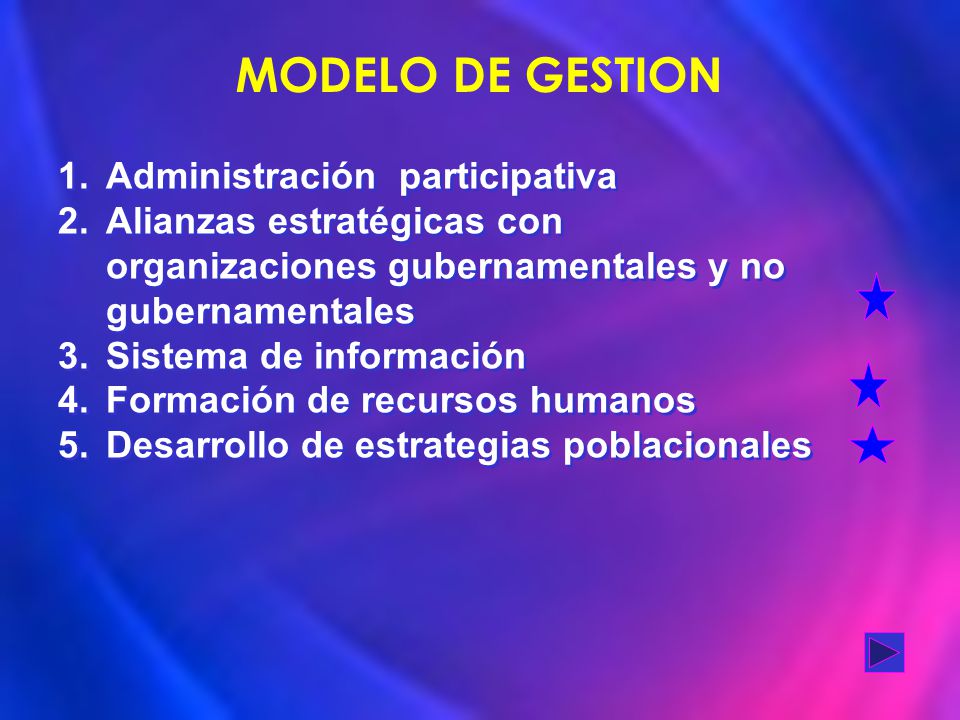 MODELO DE GESTION

1. Administración participativa
2. Alianzas estratégicas con organizaciones gubernamentales y no gubernamentales
3. Sistema de información
4. Formación de recursos humanos
5. Desarrollo de estrategias poblacionales